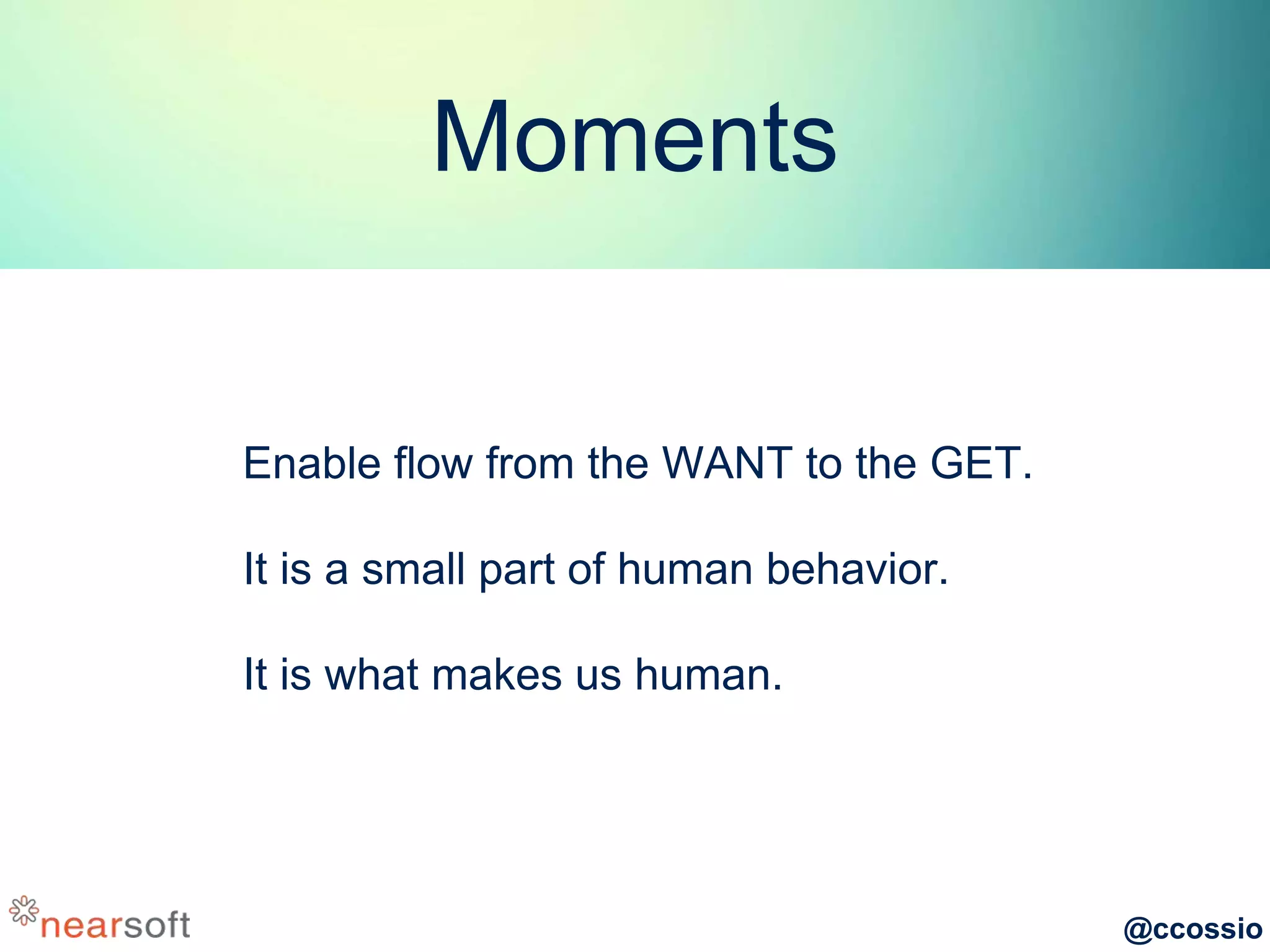 Moments

Enable flow from the WANT to the GET.

It is a small part of human behavior.

It is what makes us human.

nearsoft

@ccossio